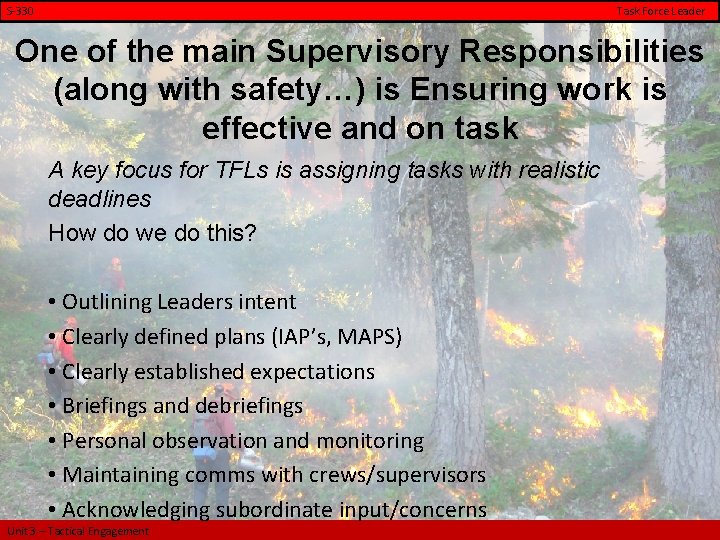 S-330

Task Force Leader

One of the main Supervisory Responsibilities (along with safety…) is Ensuring work is effective and on task

A key focus for TFLs is assigning tasks with realistic deadlines

How do we do this?

• Outlining Leaders intent
• Clearly defined plans (IAP's, MAPS)
• Clearly established expectations
• Briefings and debriefings
• Personal observation and monitoring
• Maintaining comms with crews/supervisors
• Acknowledging subordinate input/concerns

Unit 3 – Tactical Engagement